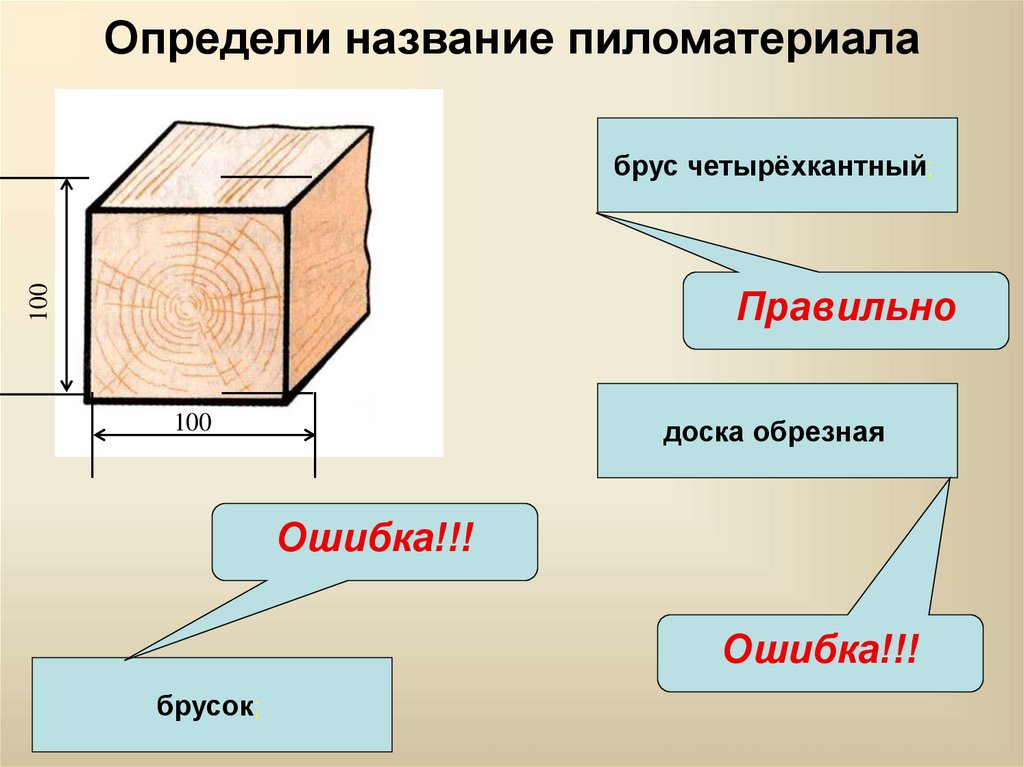 Определи название пиломатериала

100

100

брус четырёхкантный;

Правильно

доска обрезная

Ошибка!!!

Ошибка!!!

брусок;